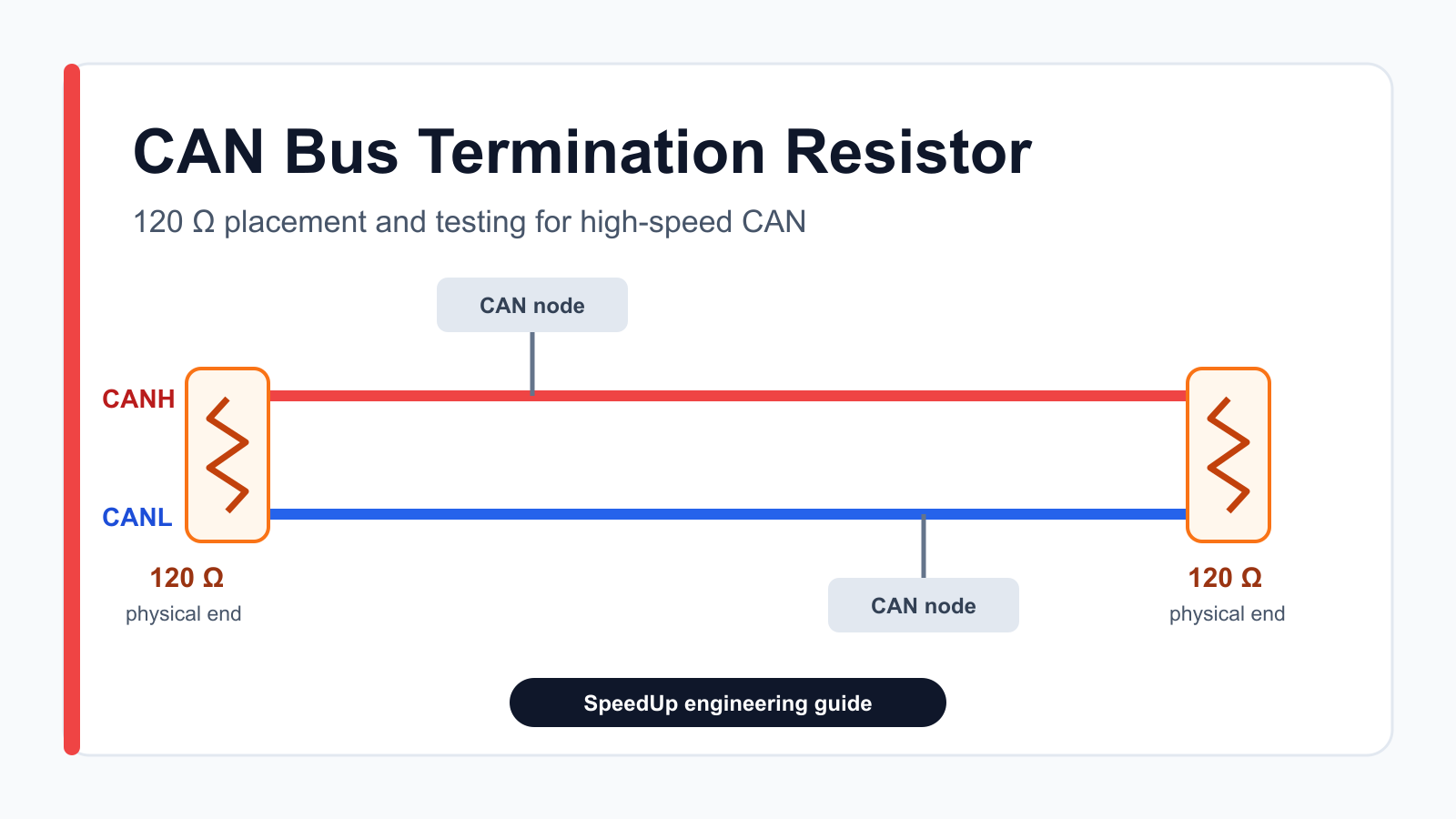 CAN Bus Termination Resistor

120 Ω placement and testing for high-speed CAN

CAN node

CANH

CANL

120 Ω
physical end

CAN node

120 Ω
physical end

SpeedUp engineering guide